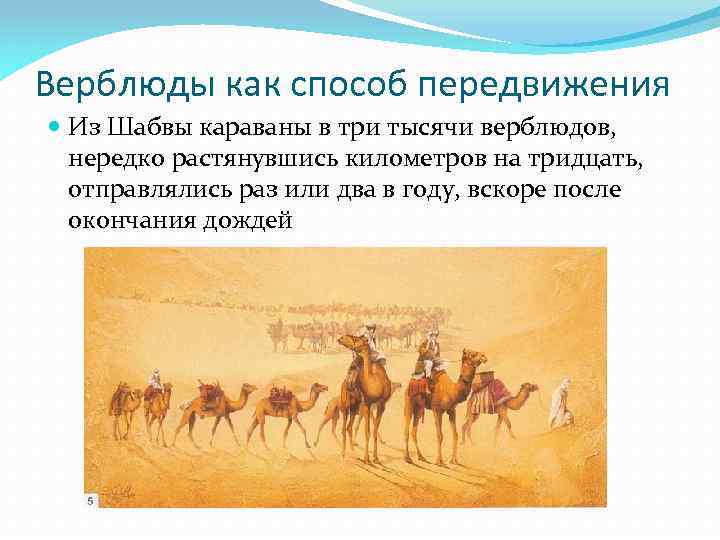 Верблюды как способ передвижения

Из Шабвы караваны в три тысячи верблюдов, нередко растянувшись километров на тридцать, отправлялись раз или два в году, вскоре после окончания дождей

5